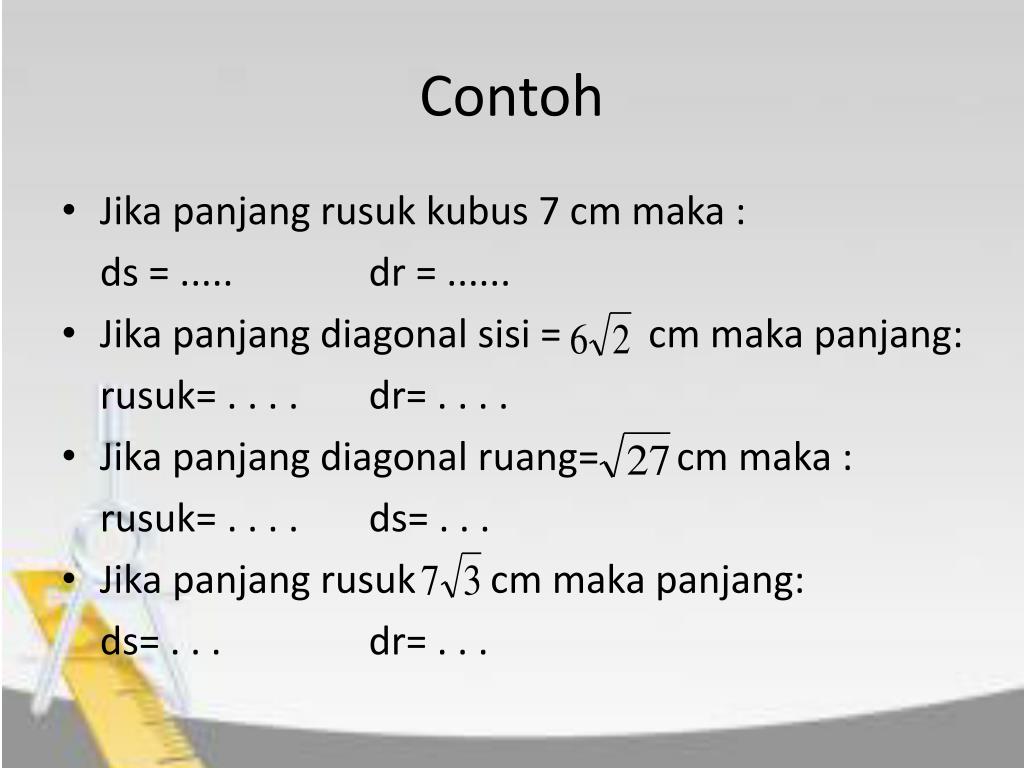 Contoh

• Jika panjang rusuk kubus 7 cm maka :
ds = ..... dr = ......
• Jika panjang diagonal sisi = $6\sqrt{2}$ cm maka panjang:
rusuk= . . . . dr= . . . .
• Jika panjang diagonal ruang=$\sqrt{27}$ cm maka :
rusuk= . . . . ds= . . .
• Jika panjang rusuk $7\sqrt{3}$ cm maka panjang:
ds= . . . dr= . . .